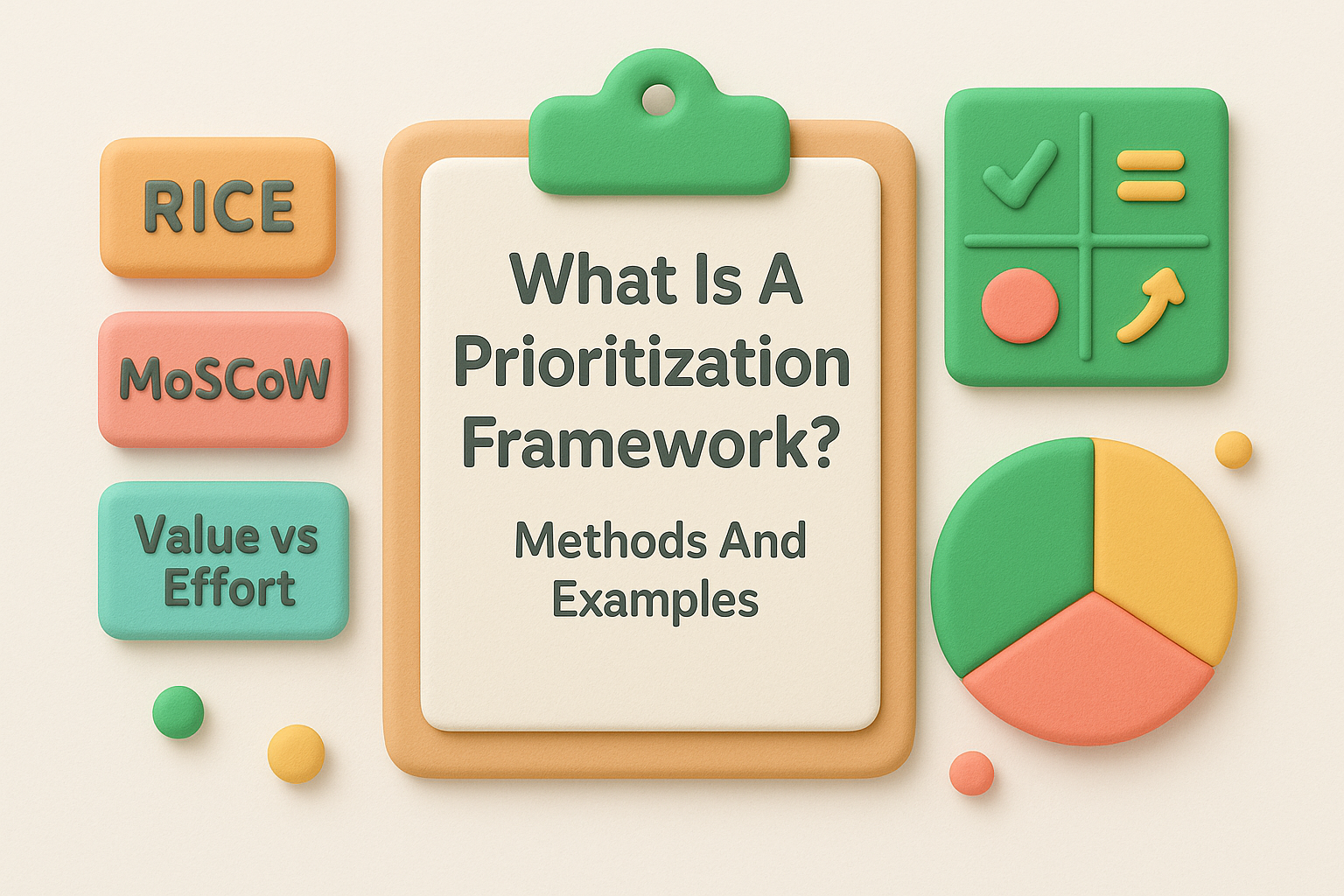 RICE

MoSCoW

Value vs Effort

What Is A Prioritization Framework?

Methods And Examples